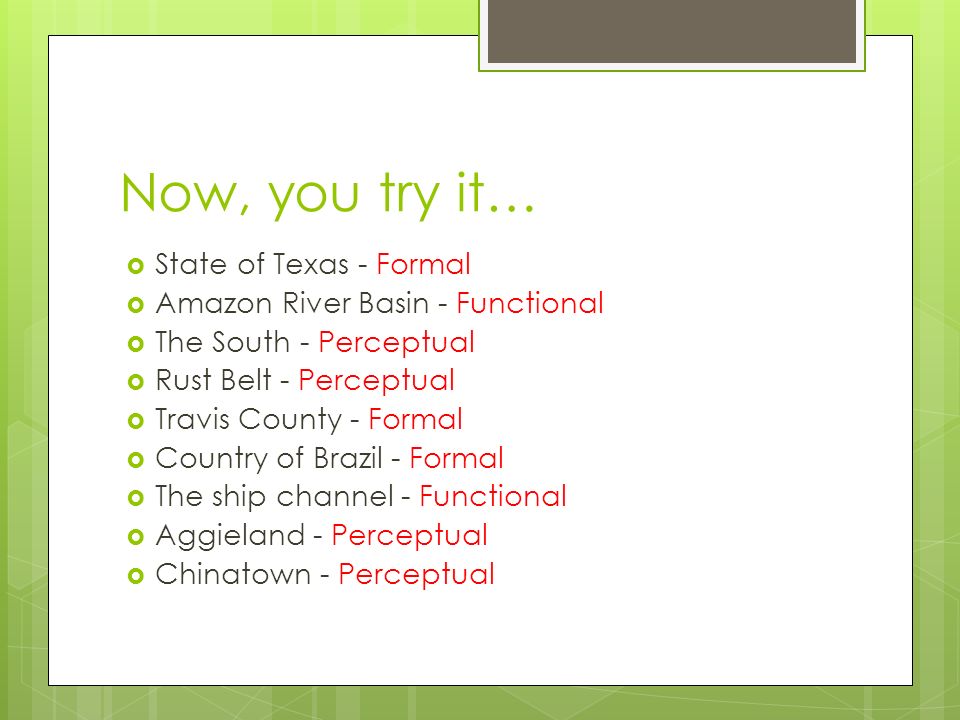 Now, you try it…

State of Texas - Formal
Amazon River Basin - Functional
The South - Perceptual
Rust Belt - Perceptual
Travis County - Formal
Country of Brazil - Formal
The ship channel - Functional
Aggieland - Perceptual
Chinatown - Perceptual